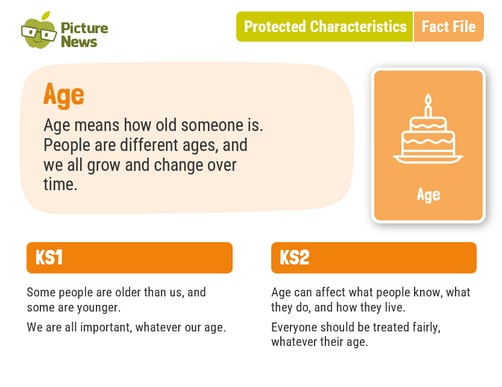 Picture News

Protected Characteristics Fact File

Age

Age means how old someone is. People are different ages, and we all grow and change over time.

Age

KS1

Some people are older than us, and some are younger.

We are all important, whatever our age.

KS2

Age can affect what people know, what they do, and how they live.

Everyone should be treated fairly, whatever their age.